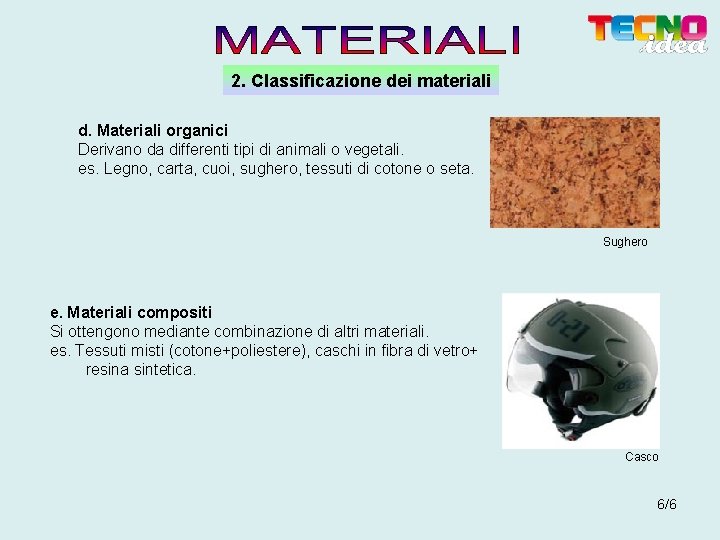 MATERIALI

TECNO idea

2. Classificazione dei materiali

d. Materiali organici
Derivano da differenti tipi di animali o vegetali.
es. Legno, carta, cuoi, sughero, tessuti di cotone o seta.

Sughero

e. Materiali compositi
Si ottengono mediante combinazione di altri materiali.
es. Tessuti misti (cotone+poliestere), caschi in fibra di vetro+ resina sintetica.

0-21

Casco

6/6